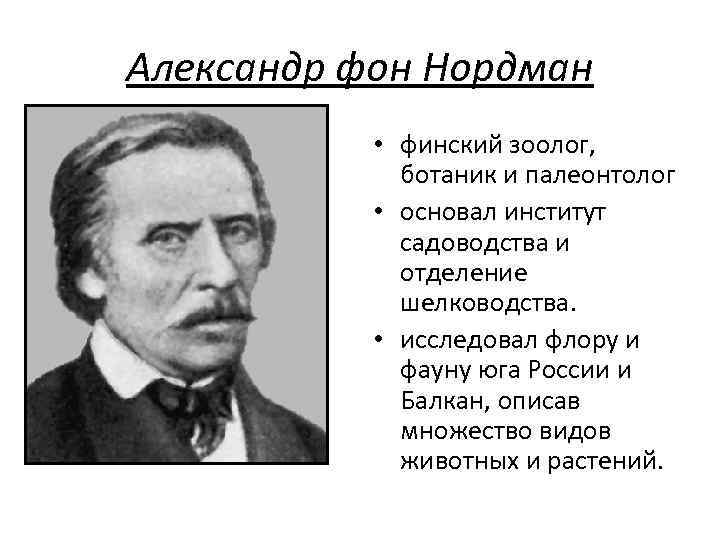 Александр фон Нордман

• финский зоолог, ботаник и палеонтолог

• основал институт садоводства и отделение шелководства.

• исследовал флору и фауну юга России и Балкан, описав множество видов животных и растений.